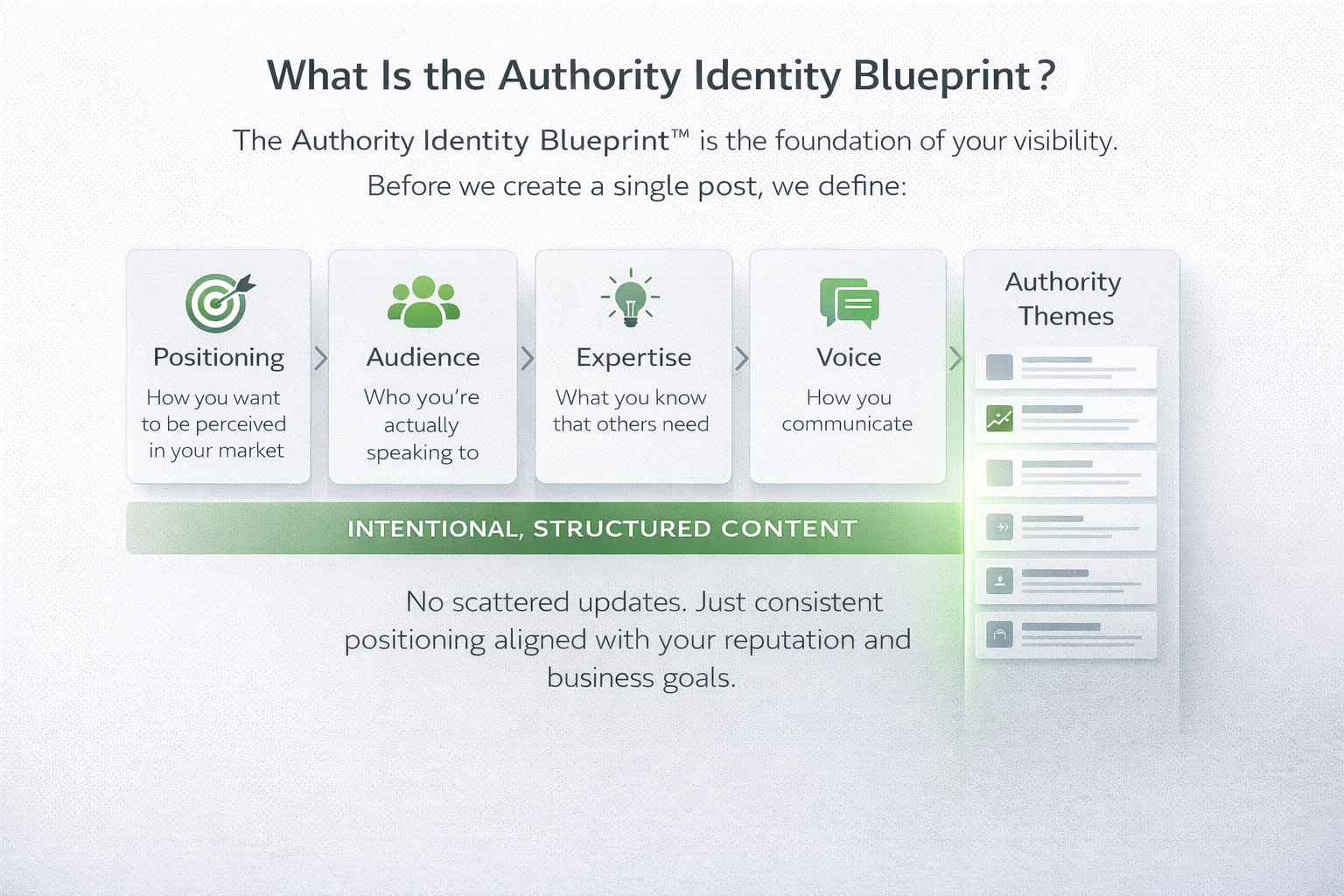 What Is the Authority Identity Blueprint?

The Authority Identity Blueprint™ is the foundation of your visibility.
Before we create a single post, we define:

Positioning
How you want to be perceived in your market

Audience
Who you're actually speaking to

Expertise
What you know that others need

Voice
How you communicate

Authority Themes

INTENTIONAL, STRUCTURED CONTENT

No scattered updates. Just consistent positioning aligned with your reputation and business goals.